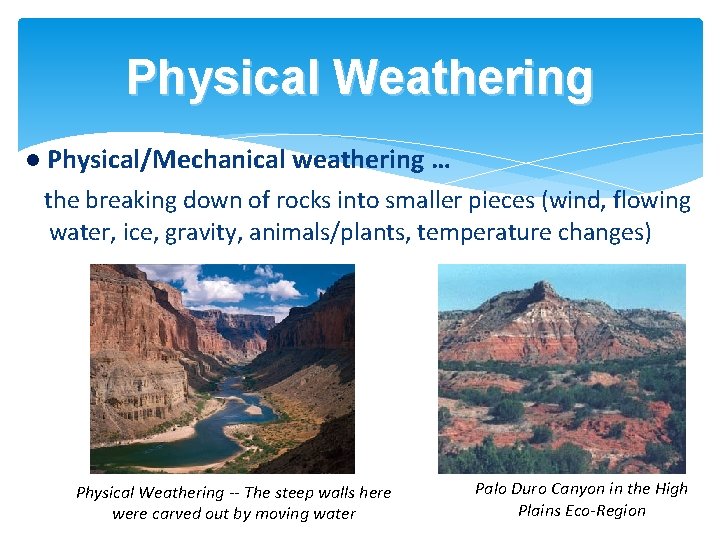 Physical Weathering

● Physical/Mechanical weathering …

the breaking down of rocks into smaller pieces (wind, flowing water, ice, gravity, animals/plants, temperature changes)

Physical Weathering -- The steep walls here were carved out by moving water

Palo Duro Canyon in the High Plains Eco-Region